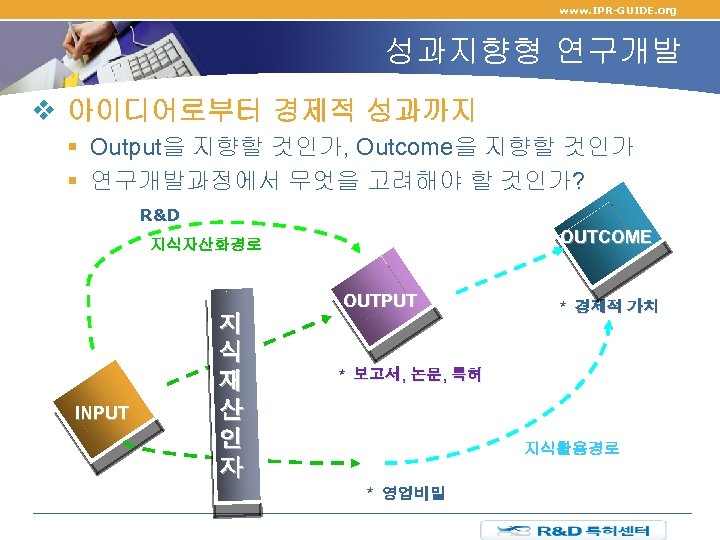 www.IPR-GUIDE.org

성과지향형 연구개발

❖ 아이디어로부터 경제적 성과까지

▪ Output을 지향할 것인가, Outcome을 지향할 것인가

▪ 연구개발과정에서 무엇을 고려해야 할 것인가?

R&D
지식자산화경로

OUTCOME

OUTPUT

* 경제적 가치

지식재산인자

* 보고서, 논문, 특허

INPUT

지식활용경로

* 영업비밀

R&D 특허센터